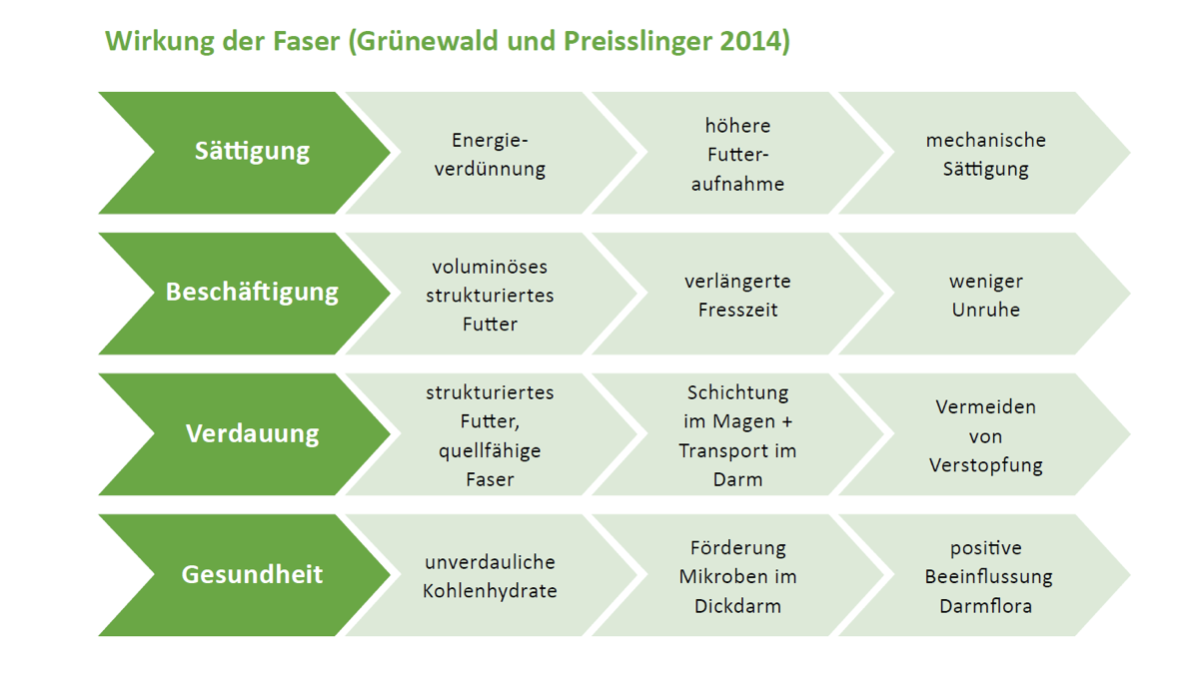 Wirkung der Faser (Grünewald und Preisslinger 2014)

Sättigung

Energieverdünnung

höhere Futteraufnahme

mechanische Sättigung

Beschäftigung

voluminöses strukturiertes Futter

verlängerte Fresszeit

weniger Unruhe

Verdauung

strukturiertes Futter, quellfähige Faser

Schichtung im Magen + Transport im Darm

Vermeiden von Verstopfung

Gesundheit

unverdauliche Kohlenhydrate

Förderung Mikroben im Dickdarm

positive Beeinflussung Darmflora